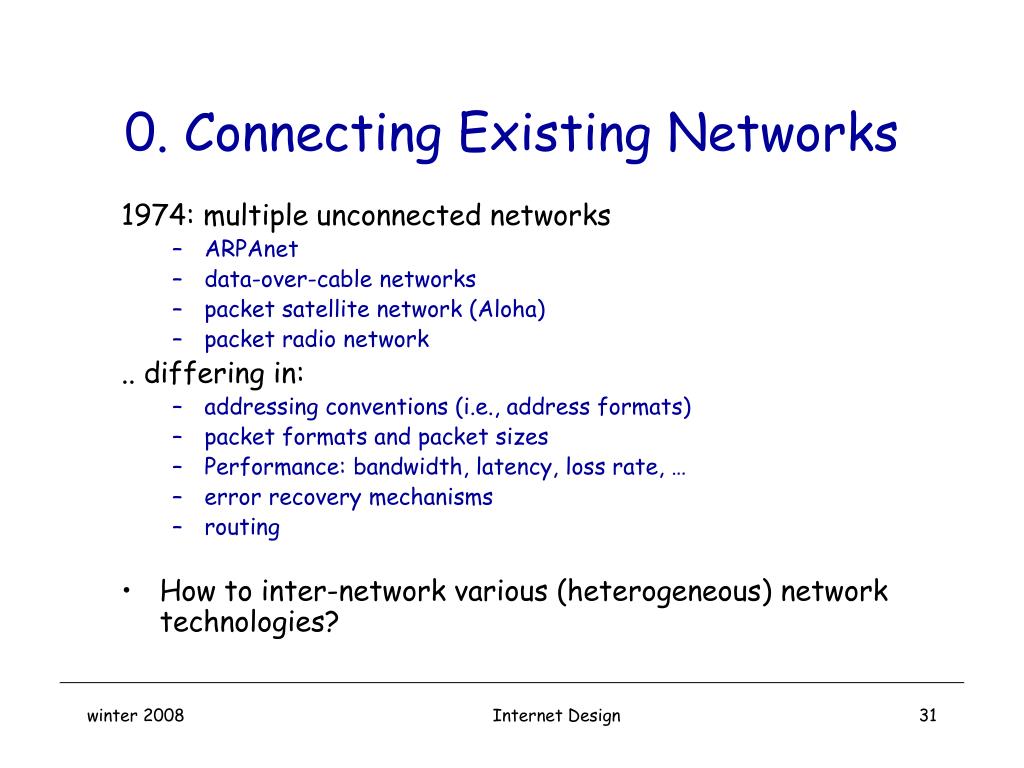 0. Connecting Existing Networks

1974: multiple unconnected networks
– ARPAnet
– data-over-cable networks
– packet satellite network (Aloha)
– packet radio network

.. differing in:
– addressing conventions (i.e., address formats)
– packet formats and packet sizes
– Performance: bandwidth, latency, loss rate, …
– error recovery mechanisms
– routing

• How to inter-network various (heterogeneous) network technologies?

winter 2008

Internet Design

31